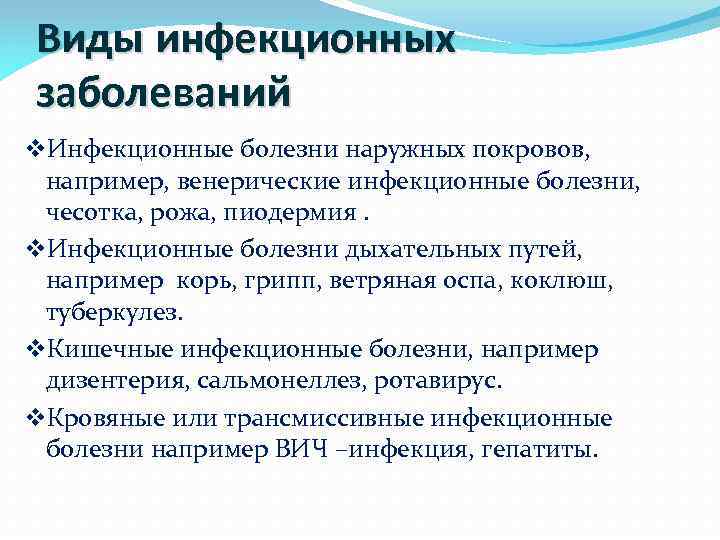 Виды инфекционных заболеваний

❖Инфекционные болезни наружных покровов, например, венерические инфекционные болезни, чесотка, рожа, пиодермия .

❖Инфекционные болезни дыхательных путей, например корь, грипп, ветряная оспа, коклюш, туберкулез.

❖Кишечные инфекционные болезни, например дизентерия, сальмонеллез, ротавирус.

❖Кровяные или трансмиссивные инфекционные болезни например ВИЧ –инфекция, гепатиты.